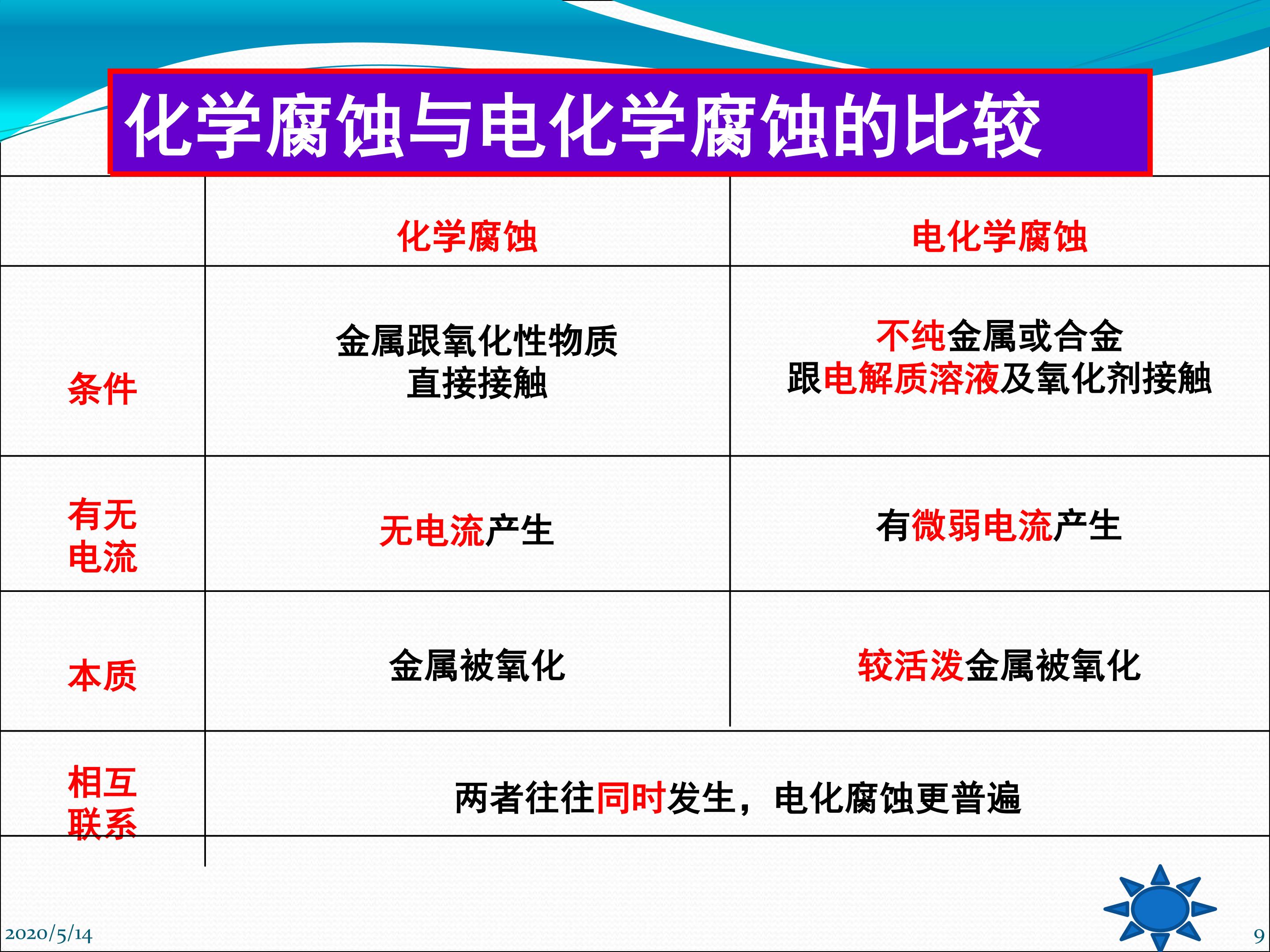 化学腐蚀与电化学腐蚀的比较

| | 化学腐蚀 | 电化学腐蚀 |
|---|---|---|
| 条件 | 金属跟氧化性物质直接接触 | 不纯金属或合金跟电解质溶液及氧化剂接触 |
| 有无电流 | 无电流产生 | 有微弱电流产生 |
| 本质 | 金属被氧化 | 较活泼金属被氧化 |
| 相互联系 | 两者往往同时发生，电化腐蚀更普遍 | |

2020/5/14

9